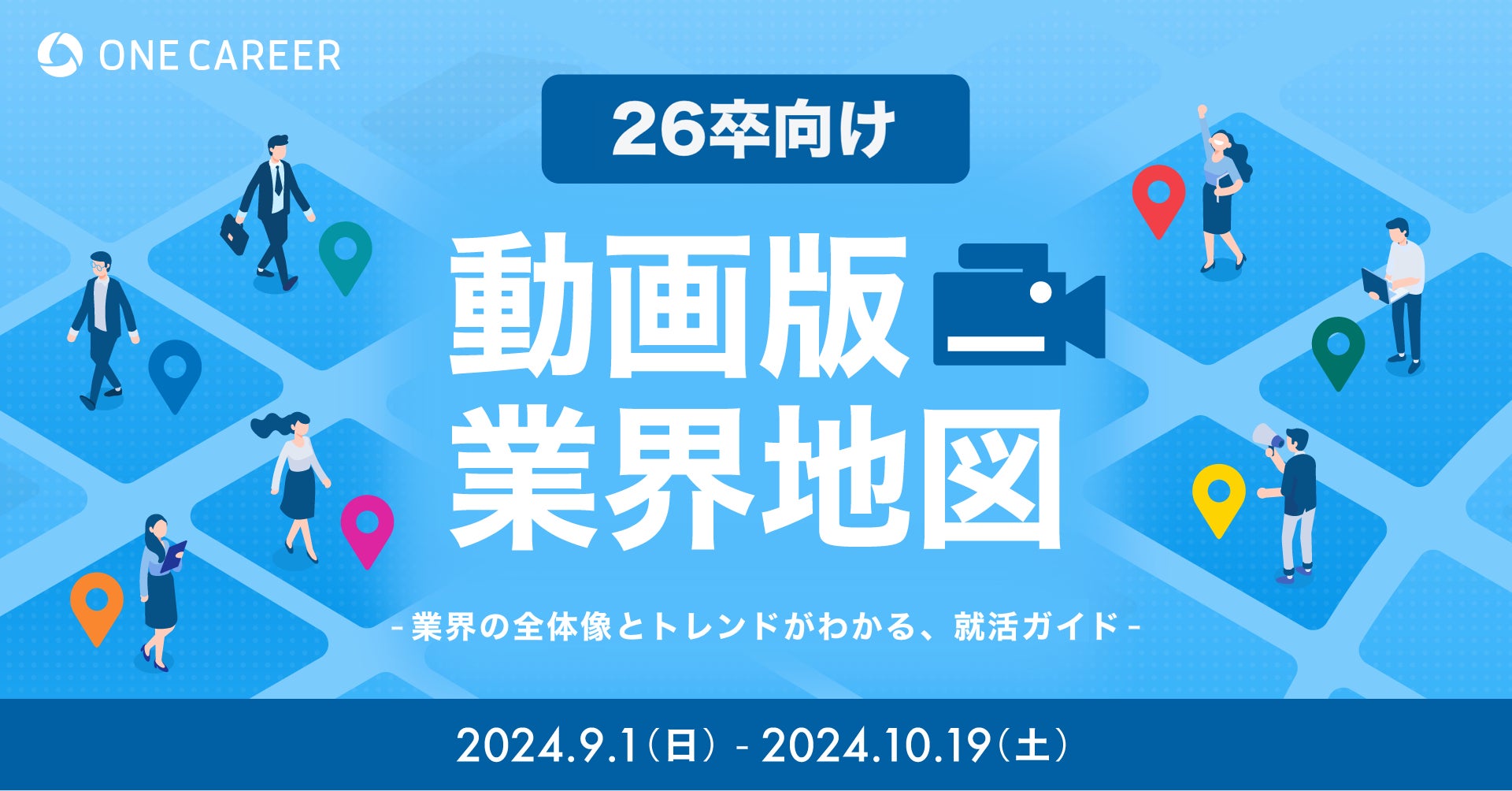 ONE CAREER

26卒向け

動画版
業界地図

- 業界の全体像とトレンドがわかる、就活ガイド -

2024.9.1（日） - 2024.10.19（土）